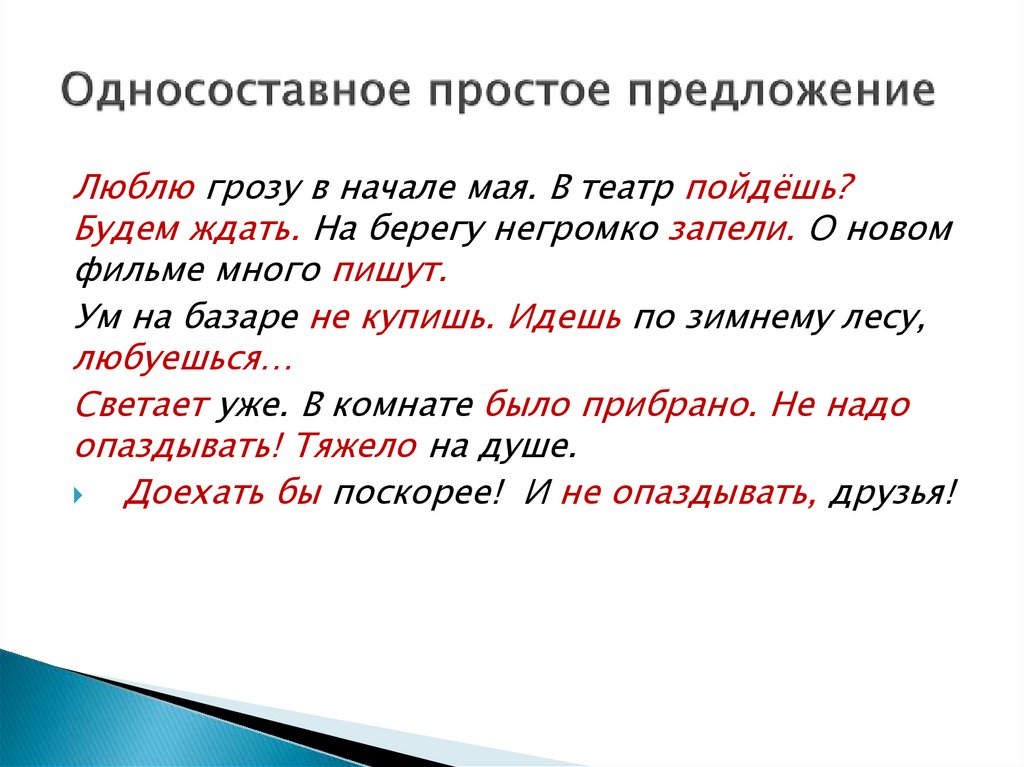 Односоставное простое предложение

Люблю грозу в начале мая. В театр пойдёшь? Будем ждать. На берегу негромко запели. О новом фильме много пишут.

Ум на базаре не купишь. Идешь по зимнему лесу, любуешься…

Светает уже. В комнате было прибрано. Не надо опаздывать! Тяжело на душе.

Доехать бы поскорее! И не опаздывать, друзья!